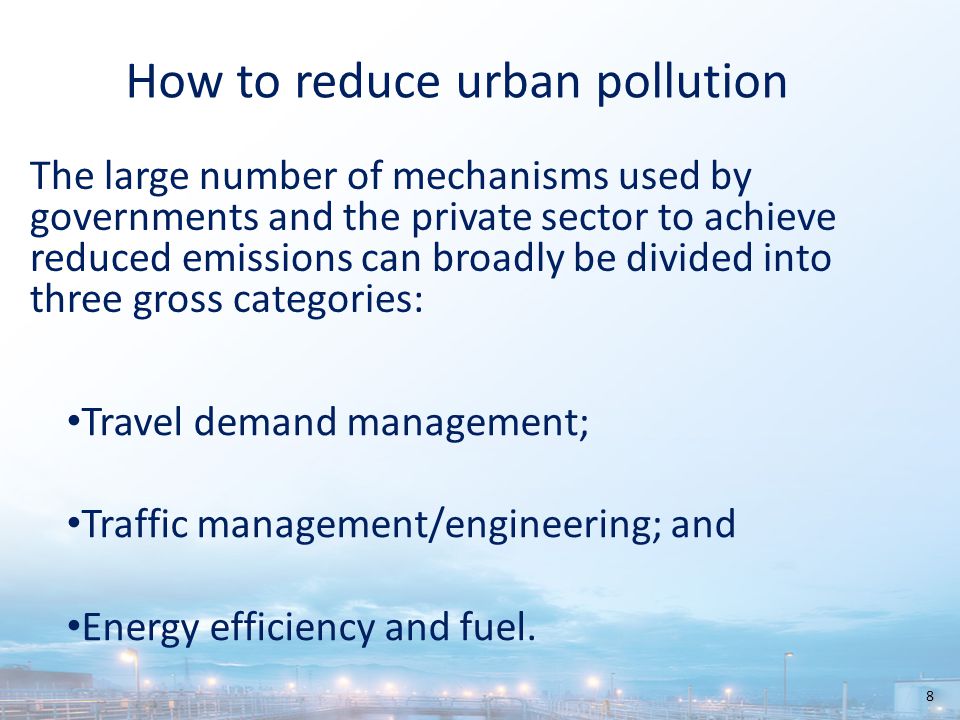 How to reduce urban pollution

The large number of mechanisms used by governments and the private sector to achieve reduced emissions can broadly be divided into three gross categories:

•Travel demand management;

•Traffic management/engineering; and

•Energy efficiency and fuel.

8